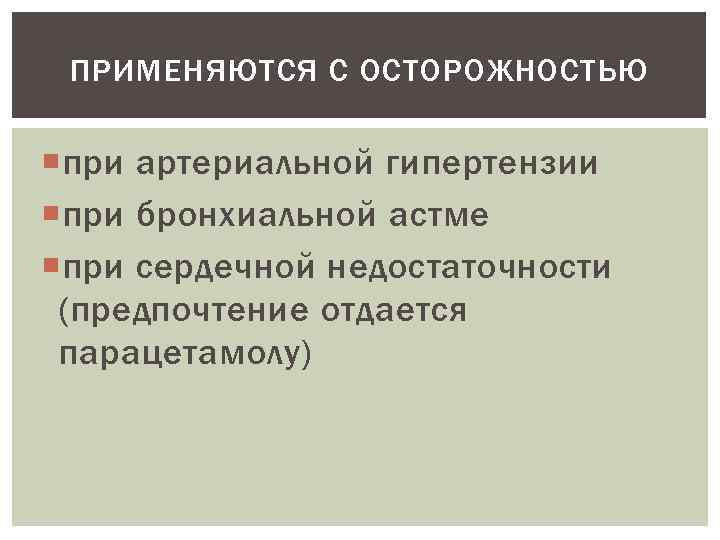 ПРИМЕНЯЮТСЯ С ОСТОРОЖНОСТЬЮ

при артериальной гипертензии

при бронхиальной астме

при сердечной недостаточности (предпочтение отдается парацетамолу)